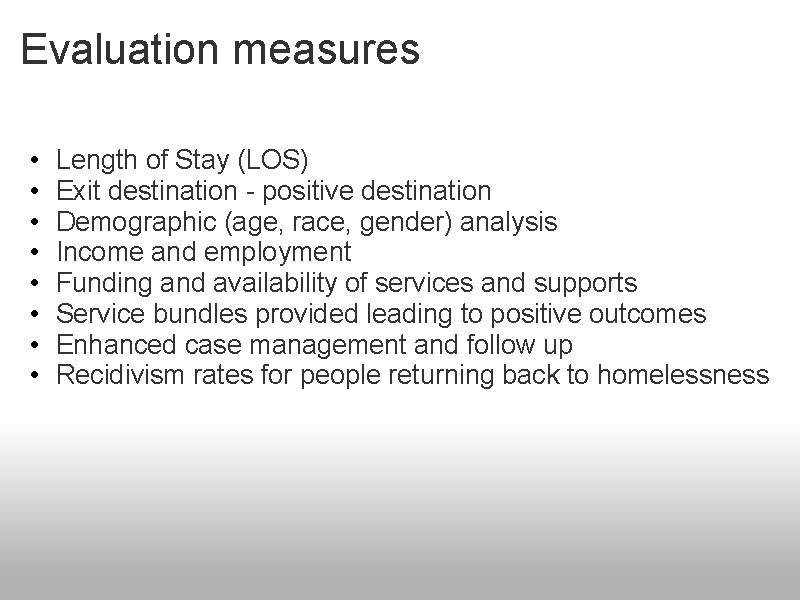 Evaluation measures

• Length of Stay (LOS)
• Exit destination - positive destination
• Demographic (age, race, gender) analysis
• Income and employment
• Funding and availability of services and supports
• Service bundles provided leading to positive outcomes
• Enhanced case management and follow up
• Recidivism rates for people returning back to homelessness